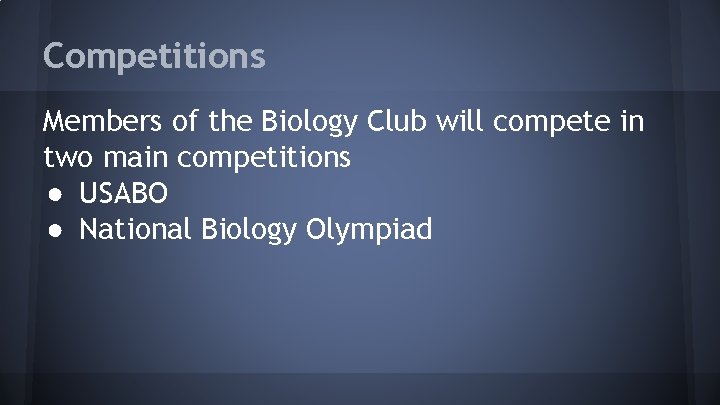 Competitions

Members of the Biology Club will compete in two main competitions

● USABO
● National Biology Olympiad